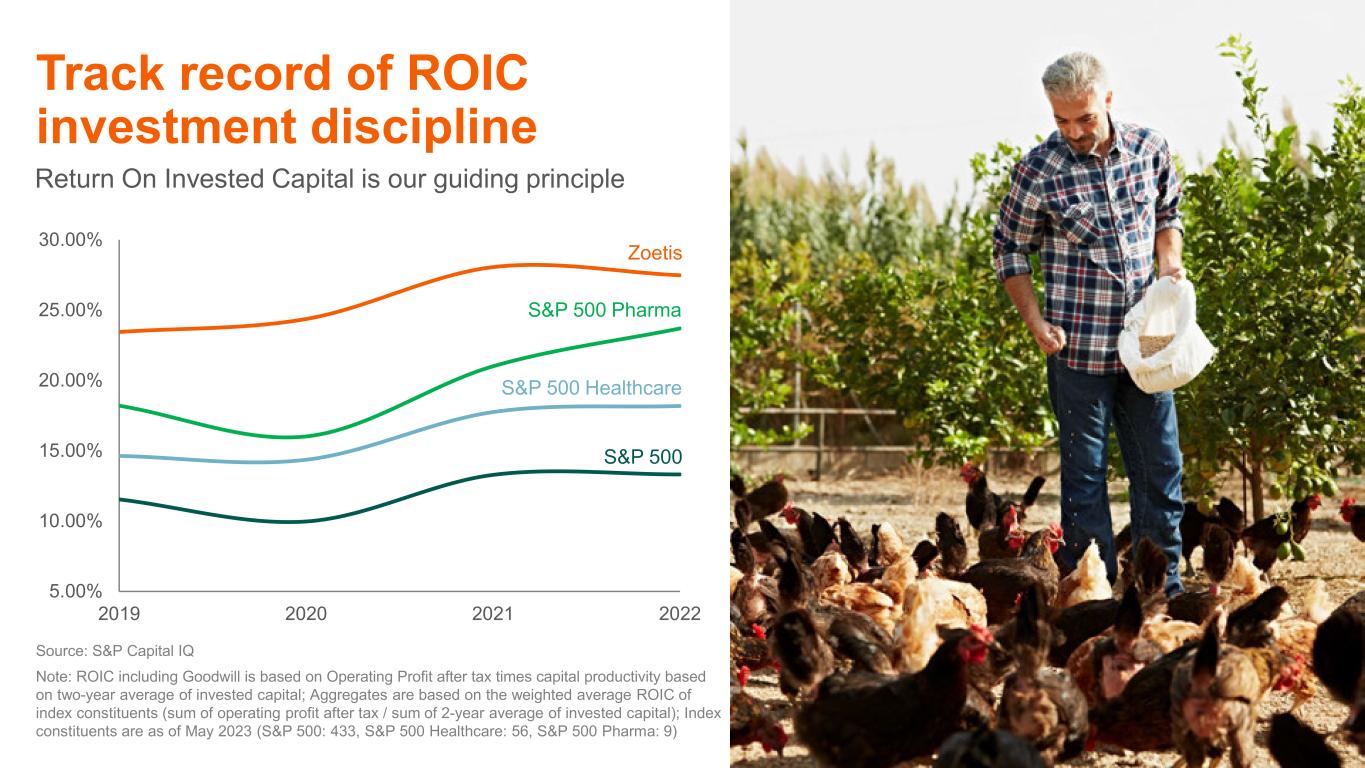 Track record of ROIC investment discipline

Return On Invested Capital is our guiding principle

30.00%
25.00%
20.00%
15.00%
10.00%
5.00%

Zoetis
S&P 500 Pharma
S&P 500 Healthcare
S&P 500

2019
2020
2021
2022

Source: S&P Capital IQ

Note: ROIC including Goodwill is based on Operating Profit after tax times capital productivity based on two-year average of invested capital; Aggregates are based on the weighted average ROIC of index constituents (sum of operating profit after tax / sum of 2-year average of invested capital); Index constituents are as of May 2023 (S&P 500: 433, S&P 500 Healthcare: 56, S&P 500 Pharma: 9)